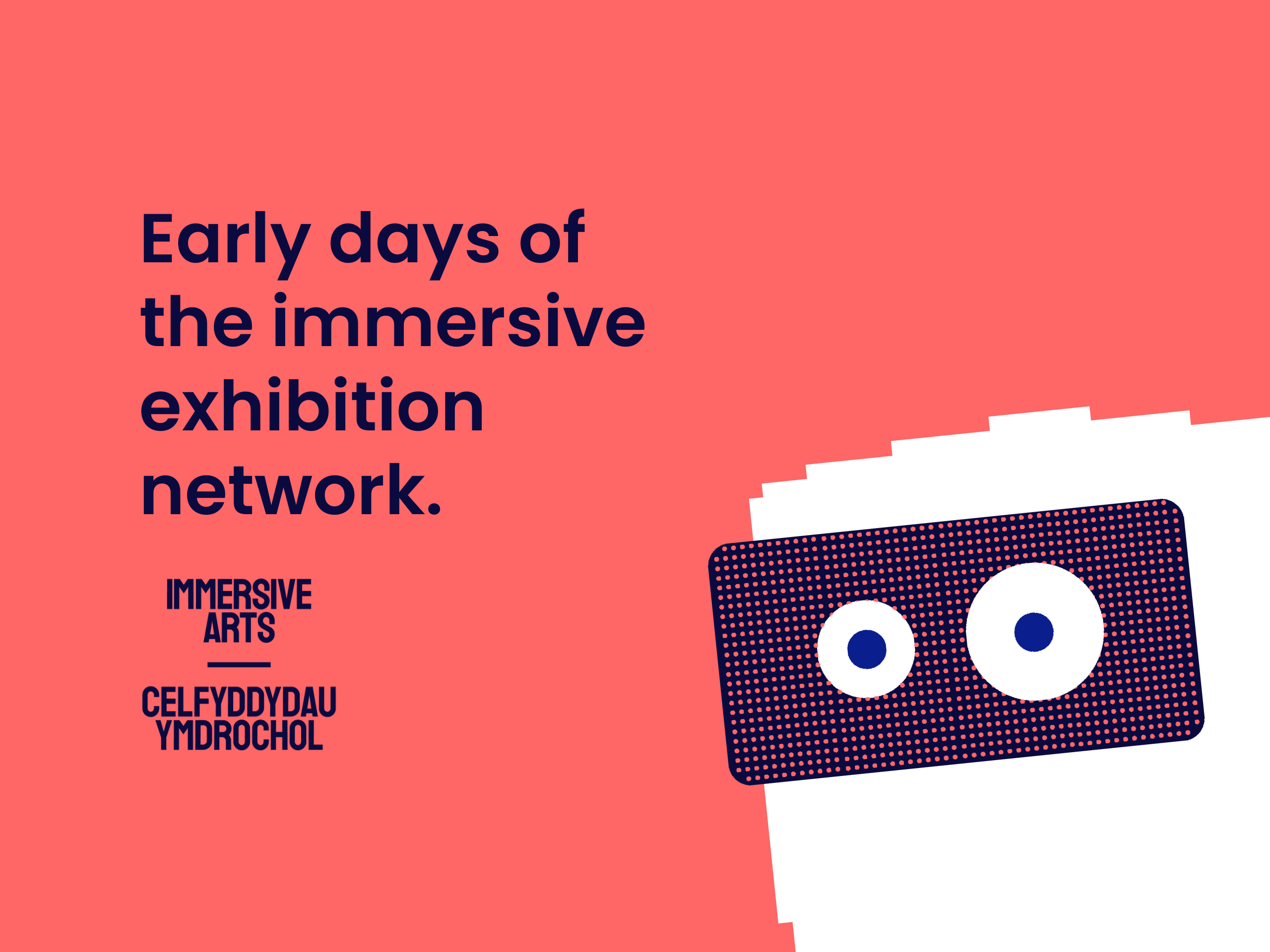 Early days of the immersive exhibition network.

IMMERSIVE ARTS

CELFYDDYDAU YMDROCHOL